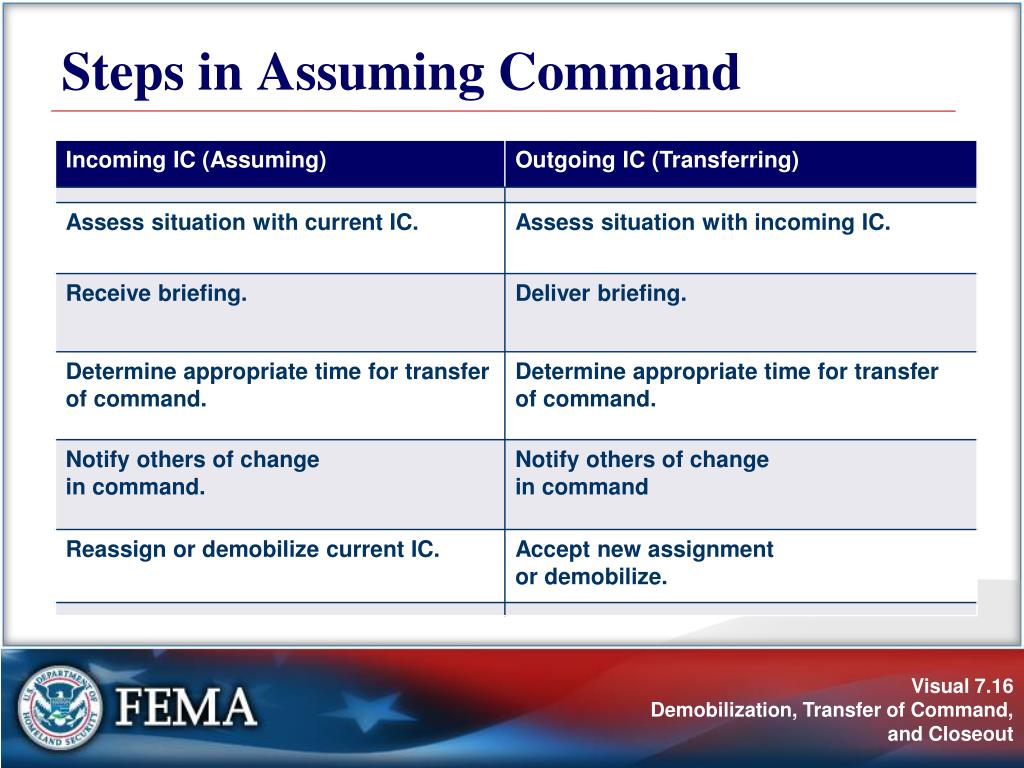 Steps in Assuming Command

| Incoming IC (Assuming) | Outgoing IC (Transferring) |
|---|---|
| Assess situation with current IC. | Assess situation with incoming IC. |
| Receive briefing. | Deliver briefing. |
| Determine appropriate time for transfer of command. | Determine appropriate time for transfer of command. |
| Notify others of change in command. | Notify others of change in command |
| Reassign or demobilize current IC. | Accept new assignment or demobilize. |

U.S. DEPARTMENT OF HOMELAND SECURITY

FEMA

Visual 7.16
Demobilization, Transfer of Command, and Closeout